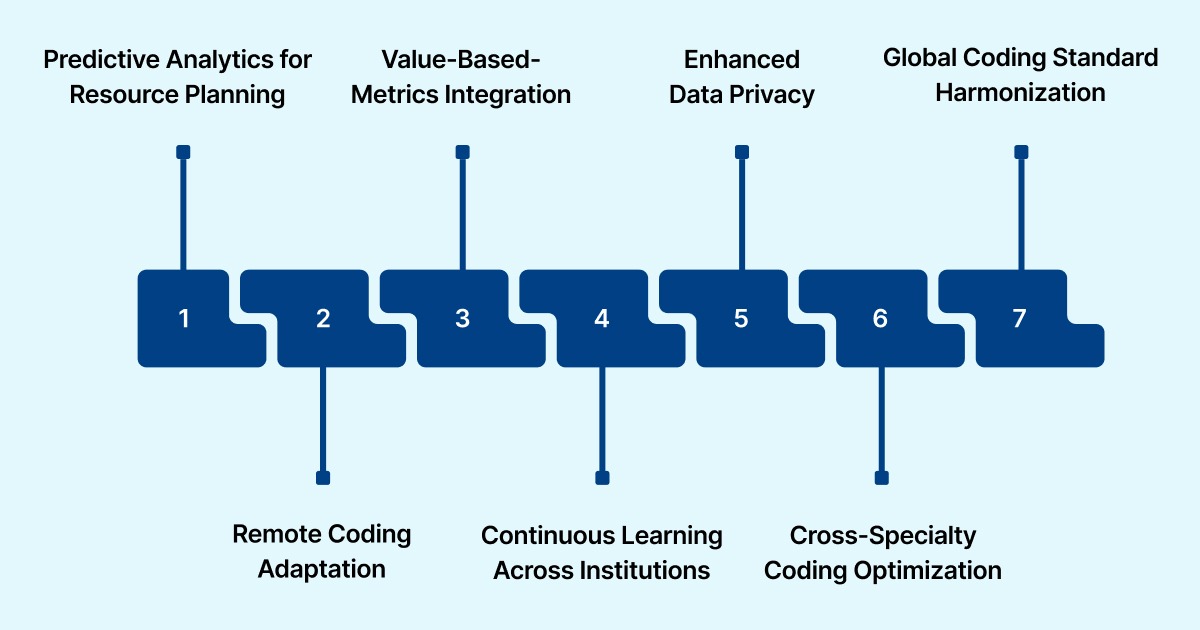 Predictive Analytics for Resource Planning

Value-Based-Metrics Integration

Enhanced Data Privacy

Global Coding Standard Harmonization

1

2

3

4

5

6

7

Remote Coding Adaptation

Continuous Learning Across Institutions

Cross-Specialty Coding Optimization